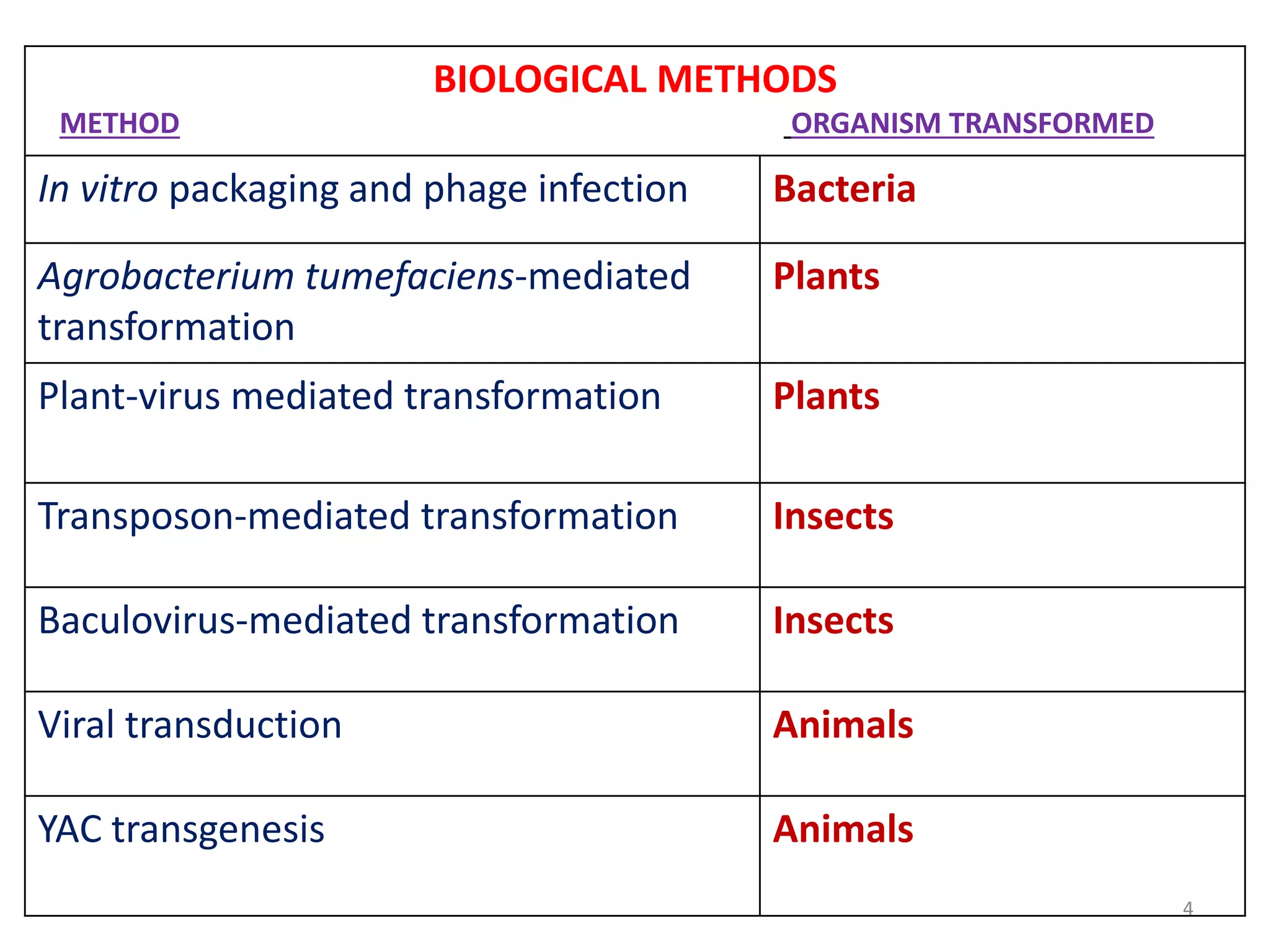 BIOLOGICAL METHODS

| METHOD | ORGANISM TRANSFORMED |
|---|---|
| In vitro packaging and phage infection | Bacteria |
| Agrobacterium tumefaciens-mediated transformation | Plants |
| Plant-virus mediated transformation | Plants |
| Transposon-mediated transformation | Insects |
| Baculovirus-mediated transformation | Insects |
| Viral transduction | Animals |
| YAC transgenesis | Animals |

4